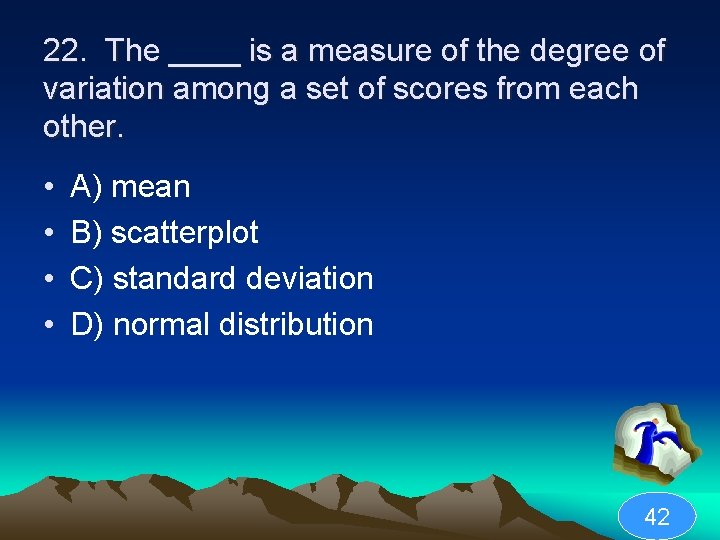 22. The ____ is a measure of the degree of variation among a set of scores from each other.

• A) mean
• B) scatterplot
• C) standard deviation
• D) normal distribution

42